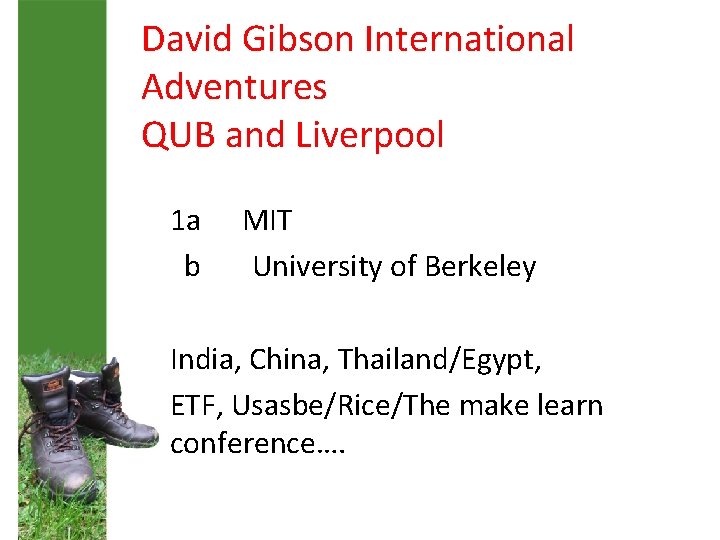 David Gibson International Adventures
QUB and Liverpool

1a MIT
b University of Berkeley

India, China, Thailand/Egypt,
ETF, Usasbe/Rice/The make learn conference….